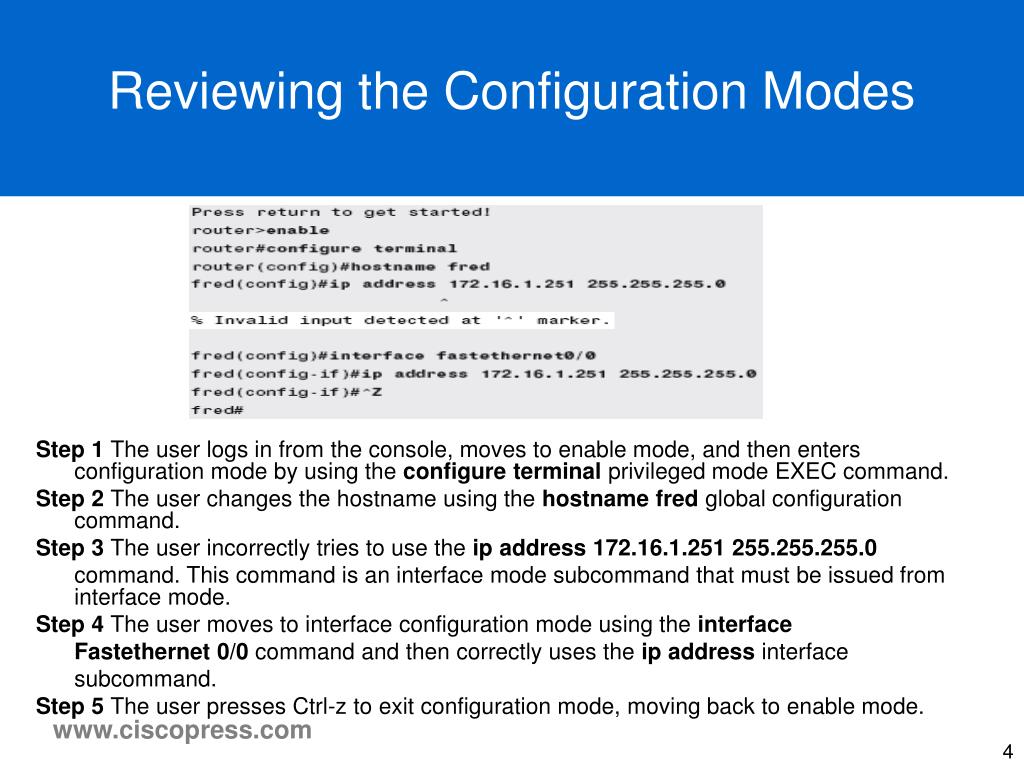 Reviewing the Configuration Modes

Press return to get started!
router>enable
router#configure terminal
router(config)#hostname fred
fred(config)#ip address 172.16.1.251 255.255.255.0
^
% Invalid input detected at '^' marker.

fred(config)#interface fastethernet0/0
fred(config-if)#ip address 172.16.1.251 255.255.255.0
fred(config-if)#^Z
fred#

Step 1 The user logs in from the console, moves to enable mode, and then enters configuration mode by using the configure terminal privileged mode EXEC command.

Step 2 The user changes the hostname using the hostname fred global configuration command.

Step 3 The user incorrectly tries to use the ip address 172.16.1.251 255.255.255.0 command. This command is an interface mode subcommand that must be issued from interface mode.

Step 4 The user moves to interface configuration mode using the interface Fastethernet 0/0 command and then correctly uses the ip address interface subcommand.

Step 5 The user presses Ctrl-z to exit configuration mode, moving back to enable mode.

www.ciscopress.com

4